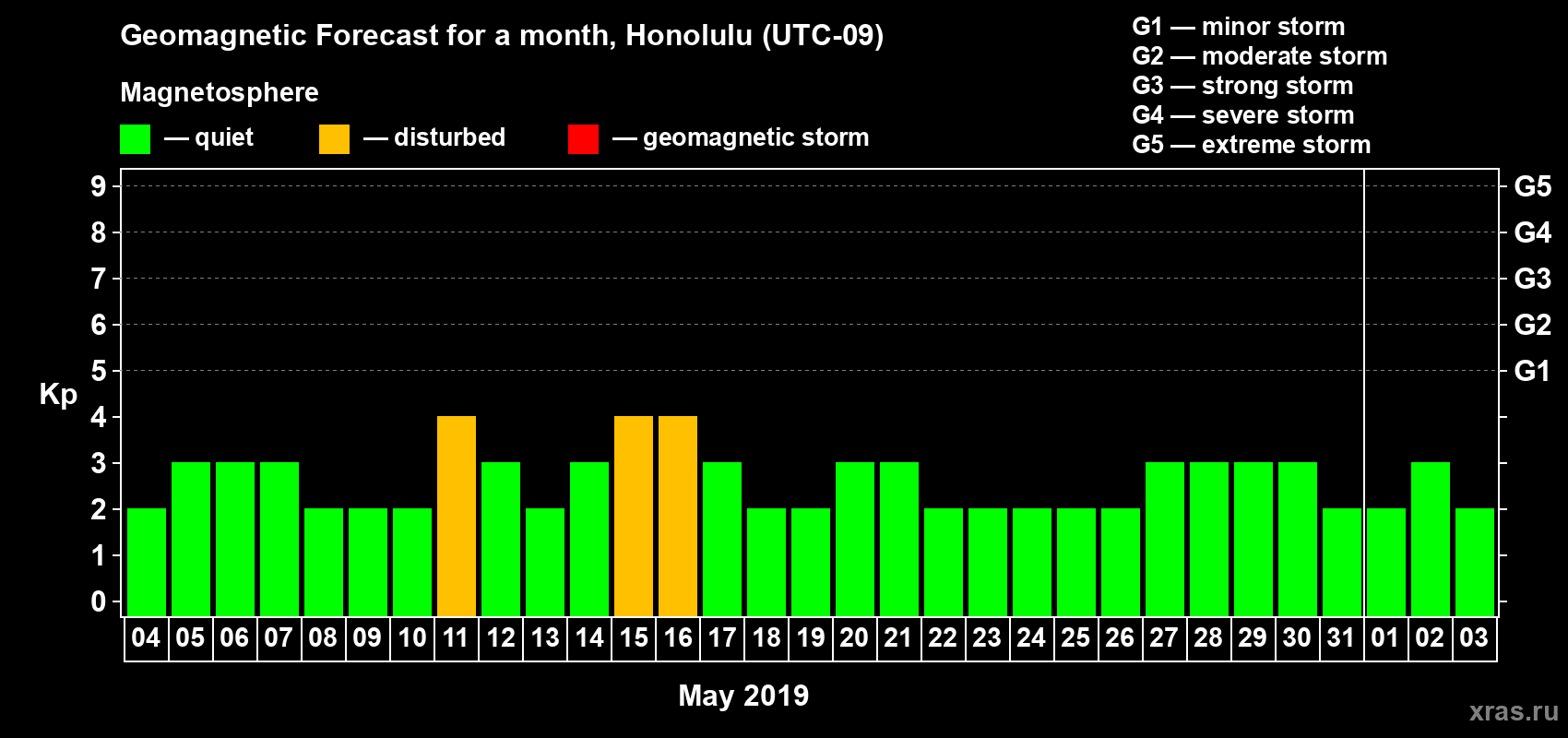 Geomagnetic Forecast for a month, Honolulu (UTC-09)

Magnetosphere

— quiet — disturbed — geomagnetic storm

G1 — minor storm
G2 — moderate storm
G3 — strong storm
G4 — severe storm
G5 — extreme storm

Kp

9
8
7
6
5
4
3
2
1
0

G5
G4
G3
G2
G1

04 05 06 07 08 09 10 11 12 13 14 15 16 17 18 19 20 21 22 23 24 25 26 27 28 29 30 31 01 02 03

May 2019

xras.ru